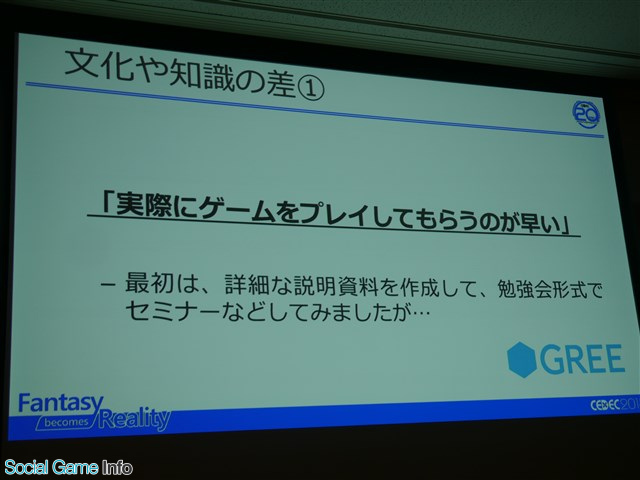 文化や知識の差①

20

「実際にゲームをプレイしてもらうのが早い」

– 最初は、詳細な説明資料を作成して、勉強会形式でセミナーなどしてみましたが…

GREE

Fantasy becomes Reality

CEDEC201

Social Game Info